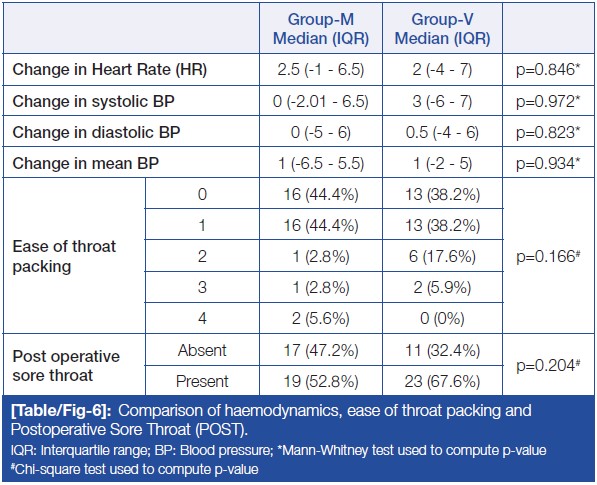 | | | Group-M Median (IQR) | Group-V Median (IQR) | |
|---|---|---|---|---|
| Change in Heart Rate (HR) | | 2.5 (-1 - 6.5) | 2 (-4 - 7) | p=0.846* |
| Change in systolic BP | | 0 (-2.01 - 6.5) | 3 (-6 - 7) | p=0.972* |
| Change in diastolic BP | | 0 (-5 - 6) | 0.5 (-4 - 6) | p=0.823* |
| Change in mean BP | | 1 (-6.5 - 5.5) | 1 (-2 - 5) | p=0.934* |
| Ease of throat packing | 0 | 16 (44.4%) | 13 (38.2%) | p=0.166# |
| | 1 | 16 (44.4%) | 13 (38.2%) | |
| | 2 | 1 (2.8%) | 6 (17.6%) | |
| | 3 | 1 (2.8%) | 2 (5.9%) | |
| | 4 | 2 (5.6%) | 0 (0%) | |
| Post operative sore throat | Absent | 17 (47.2%) | 11 (32.4%) | p=0.204# |
| | Present | 19 (52.8%) | 23 (67.6%) | |

[Table/Fig-6]: Comparison of haemodynamics, ease of throat packing and Postoperative Sore Throat (POST).
IQR: Interquartile range; BP: Blood pressure; *Mann-Whitney test used to compute p-value
#Chi-square test used to compute p-value